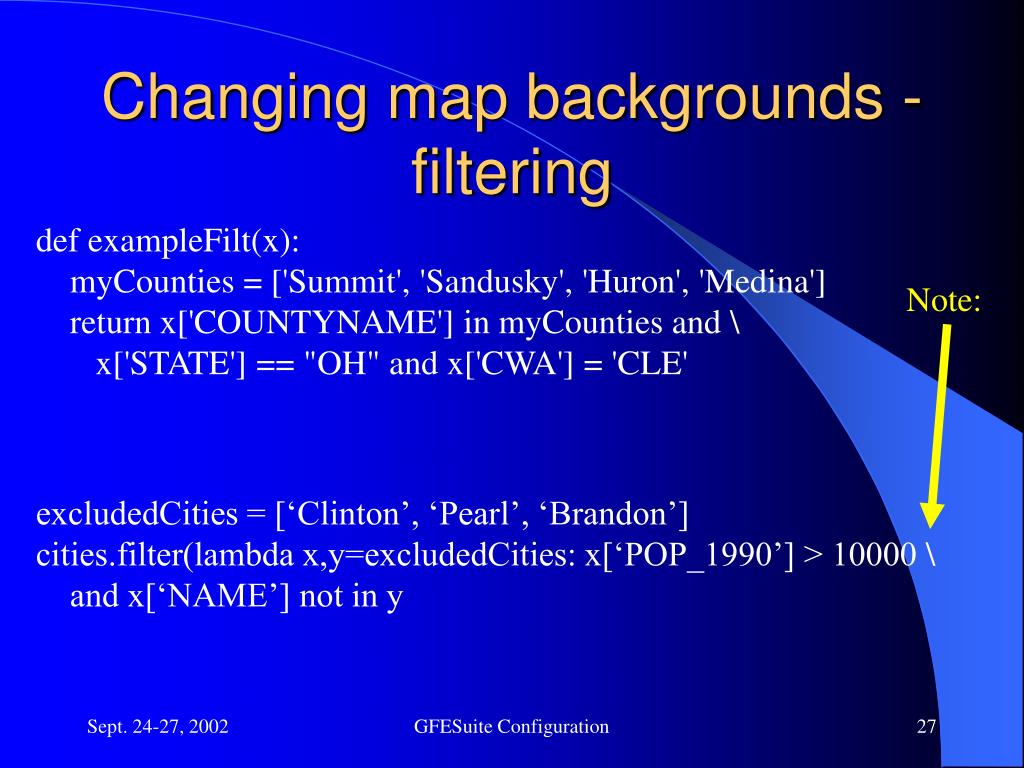 Changing map backgrounds - filtering

def exampleFilt(x):
myCounties = ['Summit', 'Sandusky', 'Huron', 'Medina']
return x['COUNTYNAME'] in myCounties and \
x['STATE'] == "OH" and x['CWA'] = 'CLE'

Note:

excludedCities = [‘Clinton’, ‘Pearl’, ‘Brandon’]
cities.filter(lambda x,y=excludedCities: x[‘POP_1990’] > 10000 \
and x[‘NAME’] not in y

Sept. 24-27, 2002

GFESuite Configuration

27